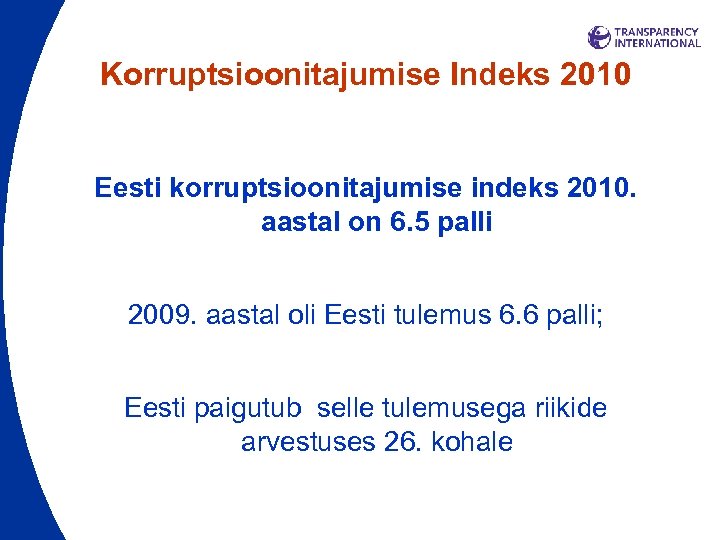 TRANSPARENCY INTERNATIONAL

Korruptsioonitajumise Indeks 2010

Eesti korruptsioonitajumise indeks 2010. aastal on 6.5 palli

2009. aastal oli Eesti tulemus 6.6 palli;

Eesti paigutub selle tulemusega riikide arvestuses 26. kohale